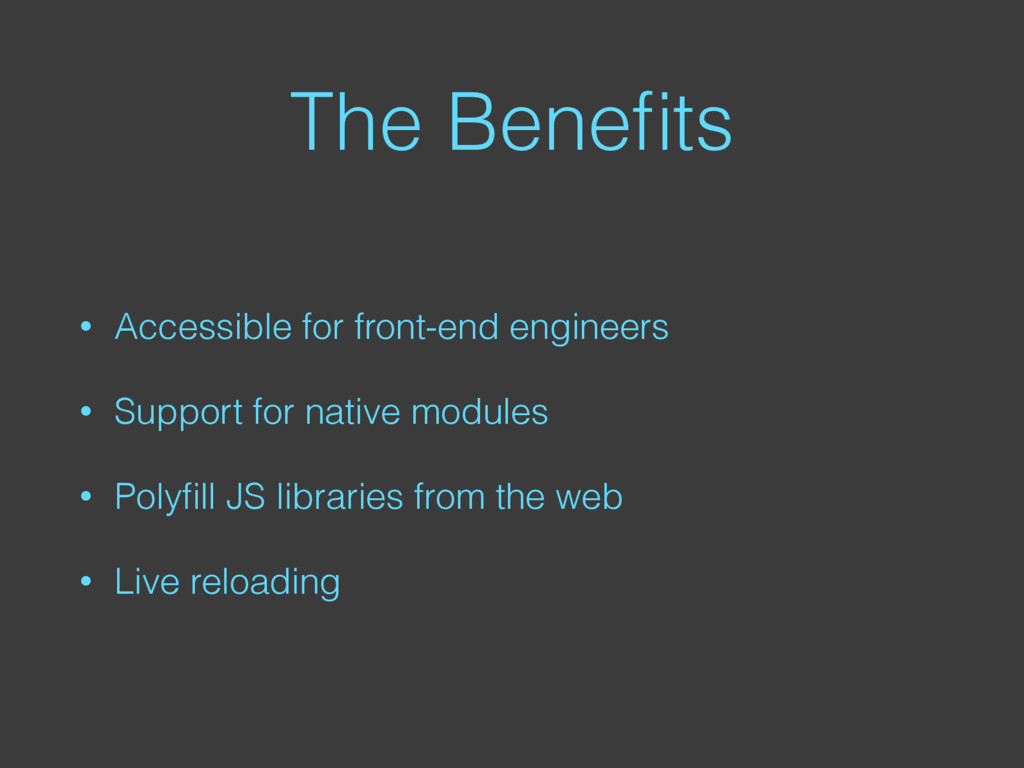 The Benefits

• Accessible for front-end engineers

• Support for native modules

• Polyfill JS libraries from the web

• Live reloading